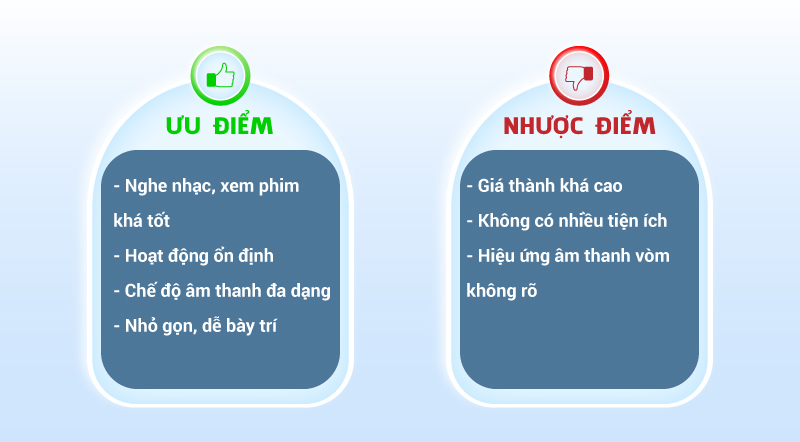 ƯU ĐIỂM

- Nghe nhạc, xem phim khá tốt
- Hoạt động ổn định
- Chế độ âm thanh đa dạng
- Nhỏ gọn, dễ bày trí

NHƯỢC ĐIỂM

- Giá thành khá cao
- Không có nhiều tiện ích
- Hiệu ứng âm thanh vòm không rõ